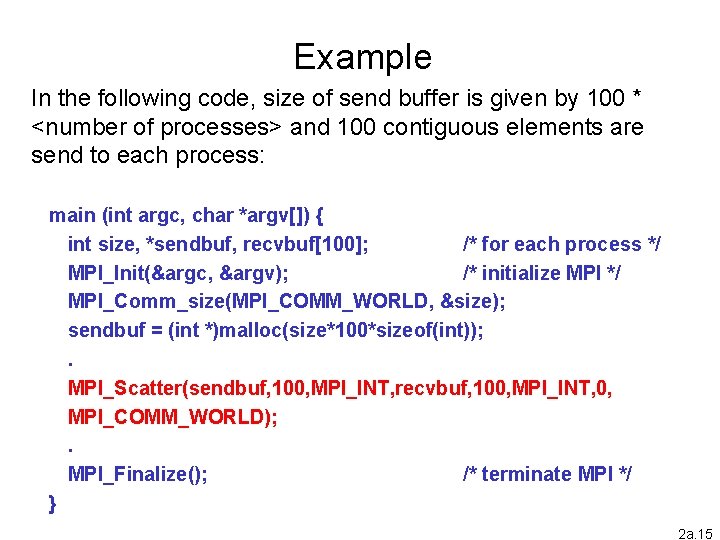 Example

In the following code, size of send buffer is given by 100 * <number of processes> and 100 contiguous elements are send to each process:

main (int argc, char *argv[]) {
int size, *sendbuf, recvbuf[100]; /* for each process */
MPI_Init(&argc, &argv); /* initialize MPI */
MPI_Comm_size(MPI_COMM_WORLD, &size);
sendbuf = (int *)malloc(size*100*sizeof(int));
.
MPI_Scatter(sendbuf,100,MPI_INT,recvbuf,100,MPI_INT,0,
MPI_COMM_WORLD);
.
MPI_Finalize(); /* terminate MPI */
}

2a.15